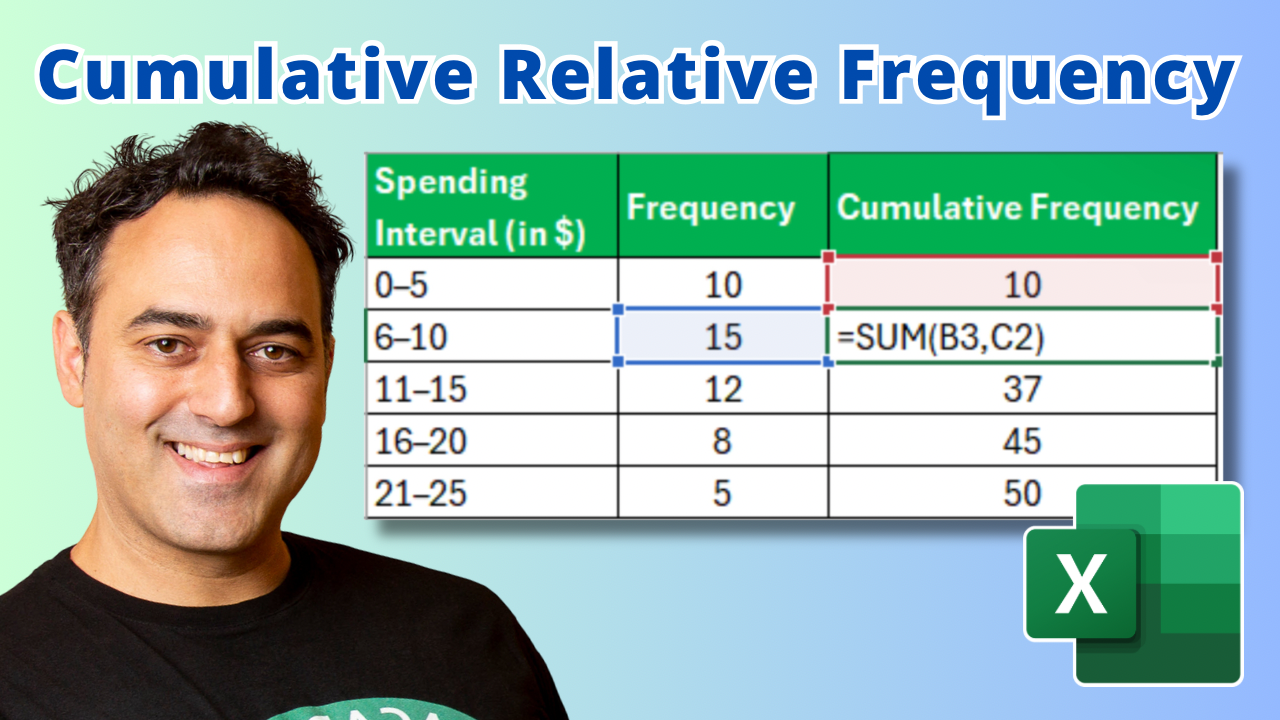 Cumulative Relative Frequency

| Spending Interval (in $) | Frequency | Cumulative Frequency |
|---|---|---|
| 0–5 | 10 | 10 |
| 6–10 | 15 | =SUM(B3,C2) |
| 11–15 | 12 | 37 |
| 16–20 | 8 | 45 |
| 21–25 | 5 | 50 |

X